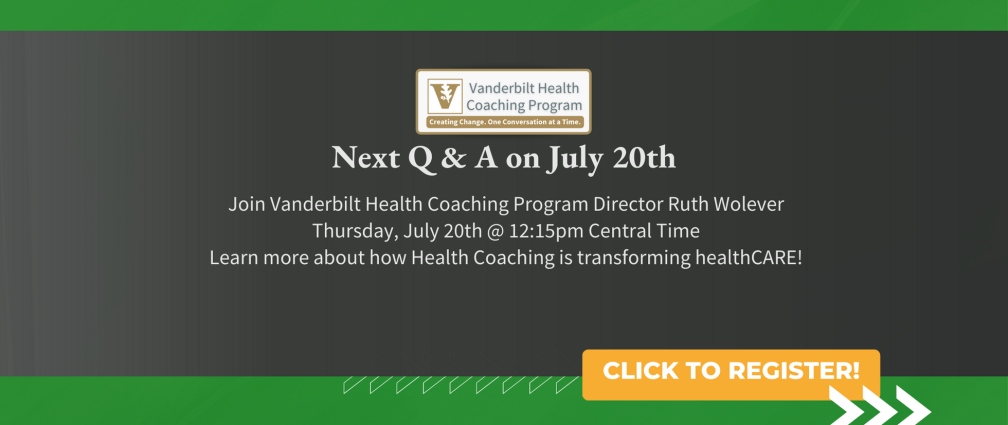 Vanderbilt Health Coaching Program
Creating Change. One Conversation at a Time.

Next Q & A on July 20th

Join Vanderbilt Health Coaching Program Director Ruth Wolever
Thursday, July 20th @ 12:15pm Central Time
Learn more about how Health Coaching is transforming healthCARE!

CLICK TO REGISTER!